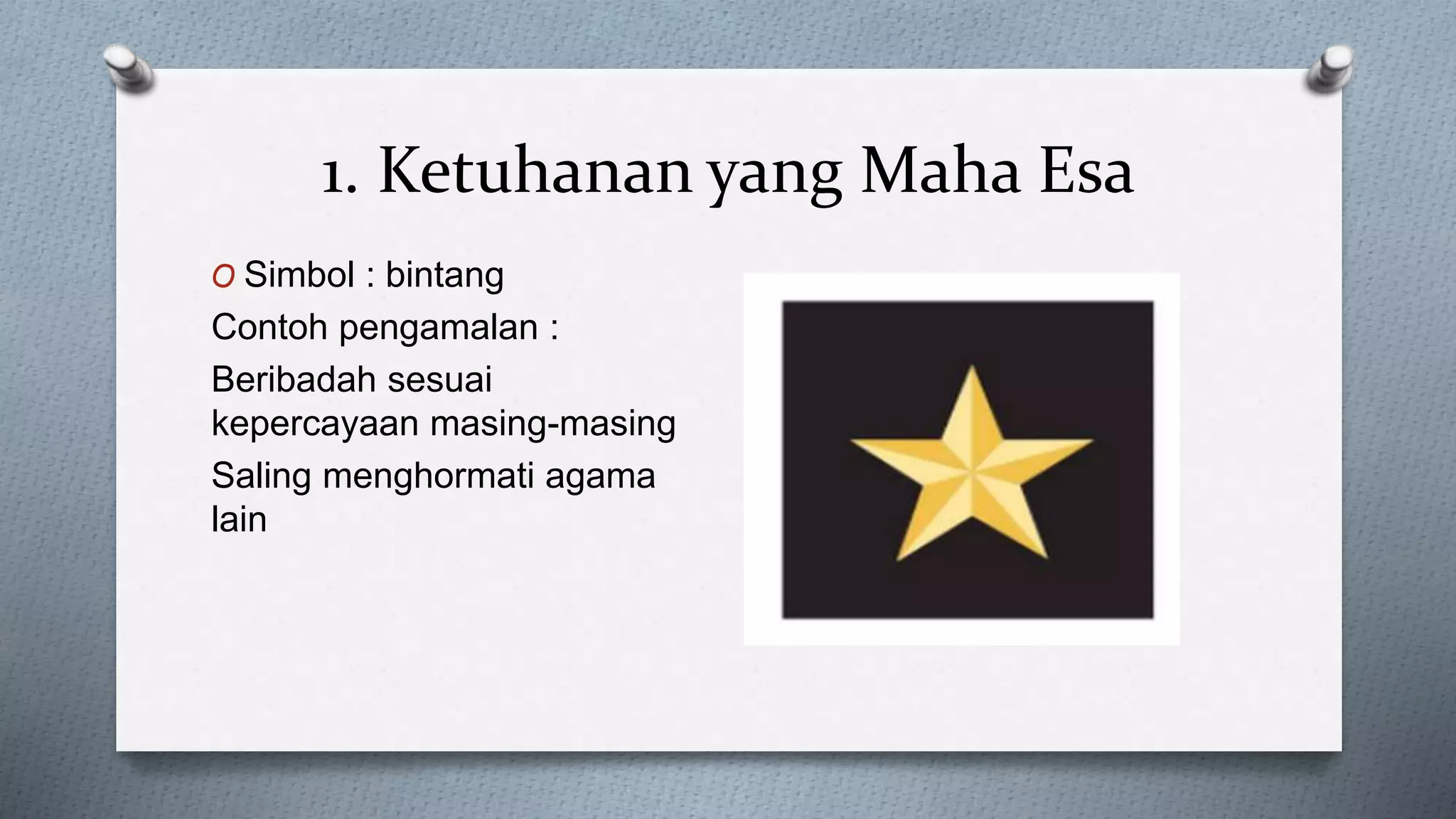 1. Ketuhanan yang Maha Esa

Simbol : bintang

Contoh pengamalan :

Beribadah sesuai kepercayaan masing-masing

Saling menghormati agama lain